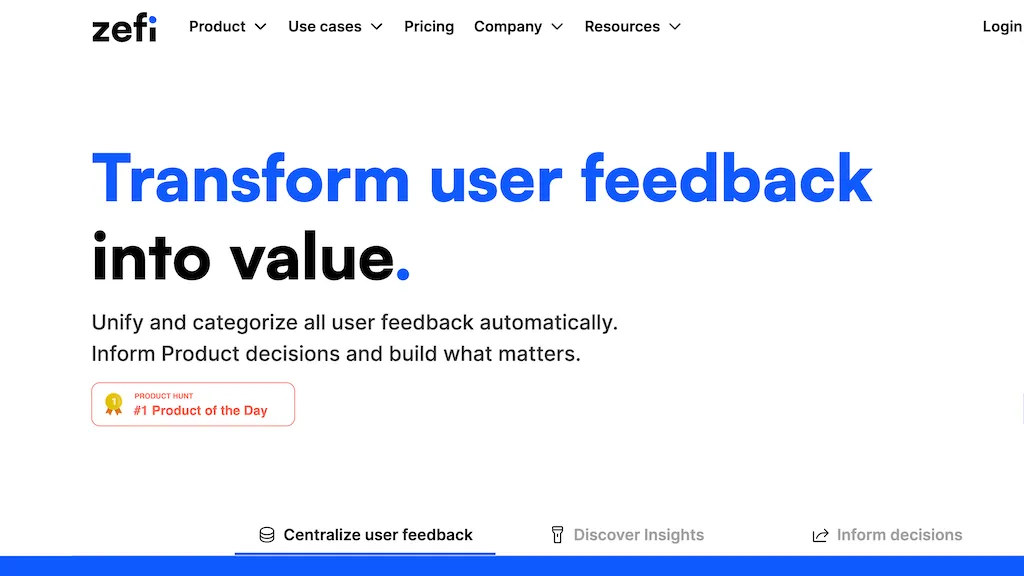 zefi Product Use cases Pricing Company Resources Login

Transform user feedback into value.

Unify and categorize all user feedback automatically.
Inform Product decisions and build what matters.

1 PRODUCT HUNT
#1 Product of the Day

Centralize user feedback Discover Insights Inform decisions